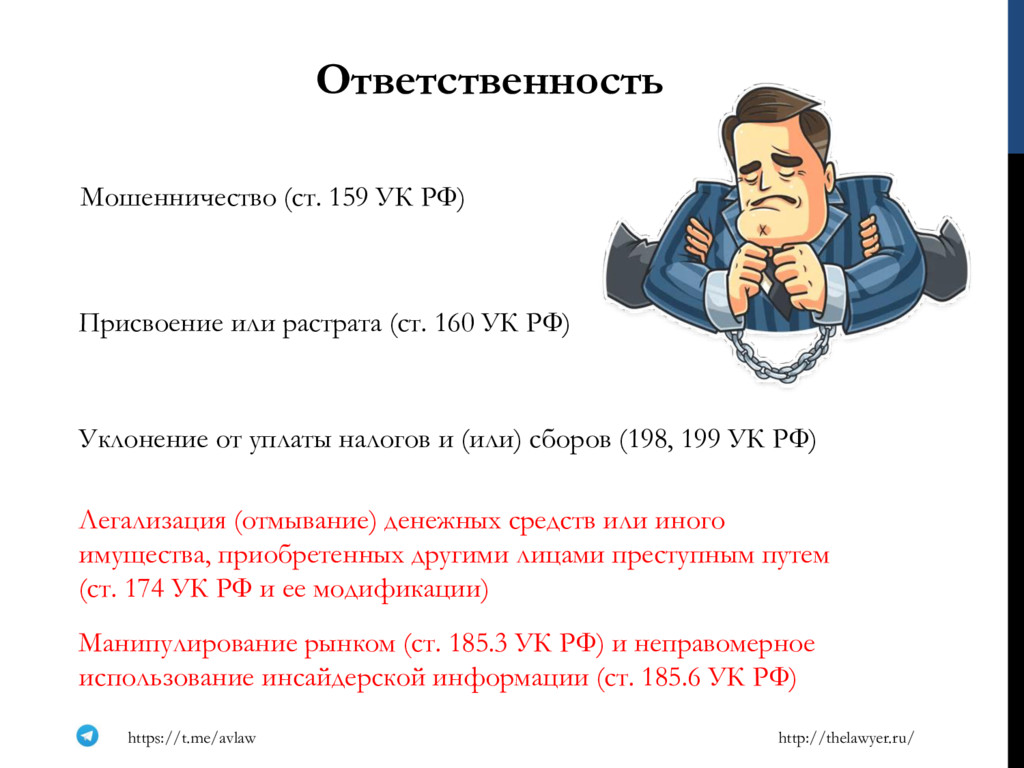 Ответственность

Мошенничество (ст. 159 УК РФ)

Присвоение или растрата (ст. 160 УК РФ)

Уклонение от уплаты налогов и (или) сборов (198, 199 УК РФ)

Легализация (отмывание) денежных средств или иного имущества, приобретенных другими лицами преступным путем (ст. 174 УК РФ и ее модификации)

Манипулирование рынком (ст. 185.3 УК РФ) и неправомерное использование инсайдерской информации (ст. 185.6 УК РФ)

https://t.me/avlaw

http://thelawyer.ru/